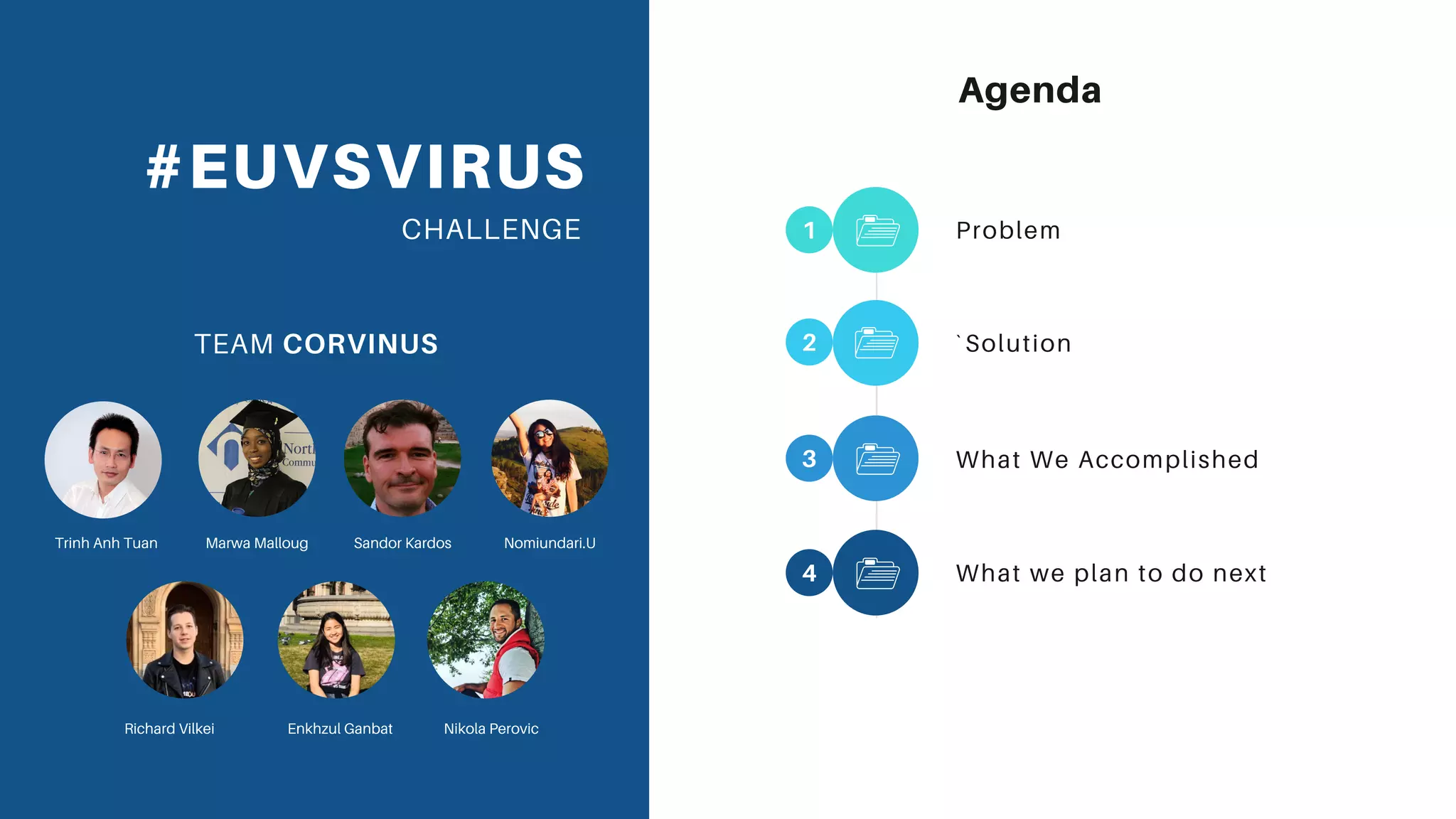 #EUVSVIRUS
CHALLENGE

TEAM CORVINUS

Trinh Anh Tuan
Marwa Malloug
Sandor Kardos
Nomiundari.U
Richard Vilkei
Enkhzul Ganbat
Nikola Perovic

Agenda

1 Problem
2 `Solution
3 What We Accomplished
4 What we plan to do next